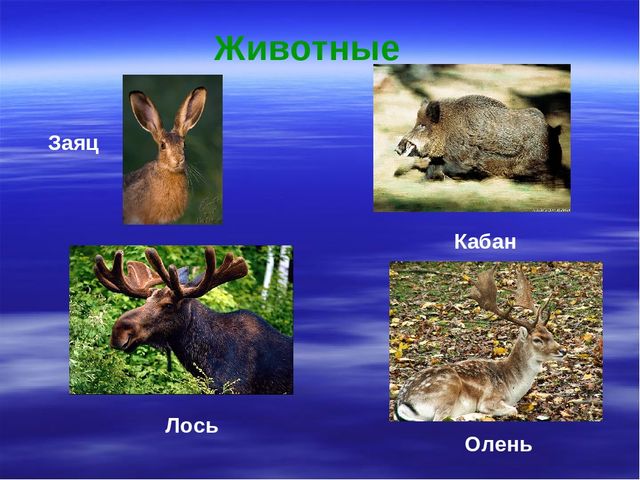 Животные

Заяц

Кабан

Лось

Олень